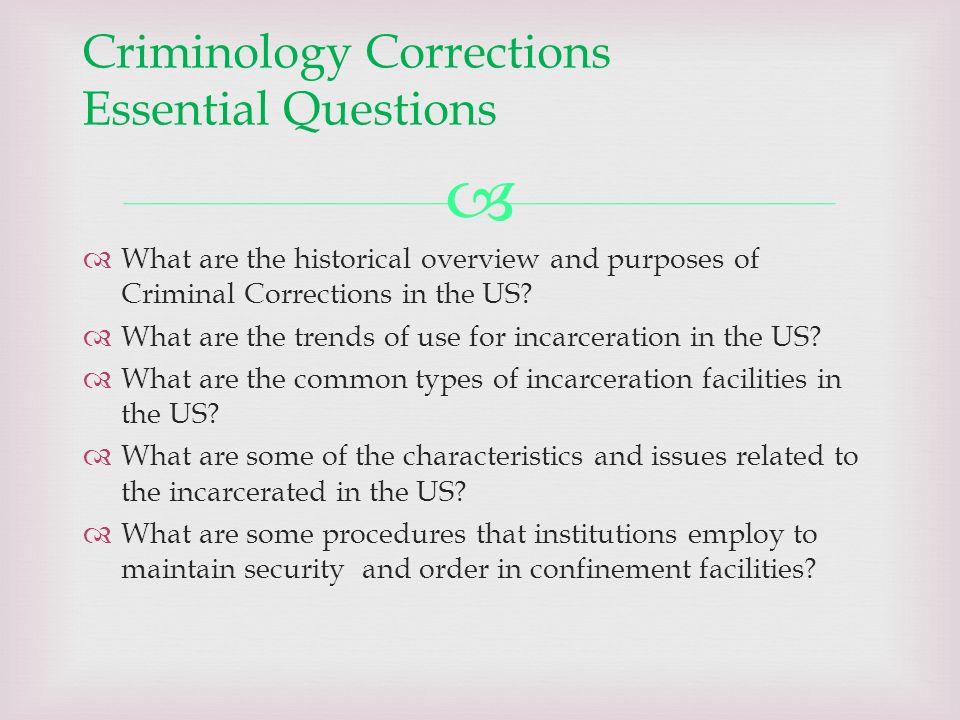 Criminology Corrections
Essential Questions

What are the historical overview and purposes of Criminal Corrections in the US?

What are the trends of use for incarceration in the US?

What are the common types of incarceration facilities in the US?

What are some of the characteristics and issues related to the incarcerated in the US?

What are some procedures that institutions employ to maintain security and order in confinement facilities?